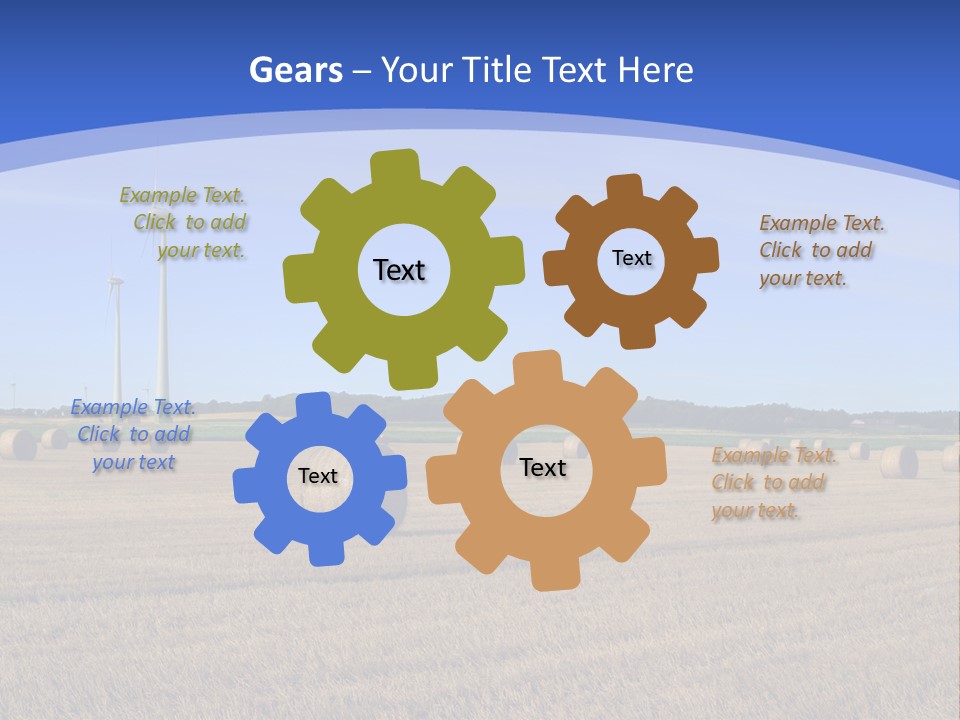 Gears – Your Title Text Here

Example Text. Click to add your text.

Text

Text

Example Text. Click to add your text.

Example Text. Click to add your text

Text

Text

Example Text. Click to add your text.